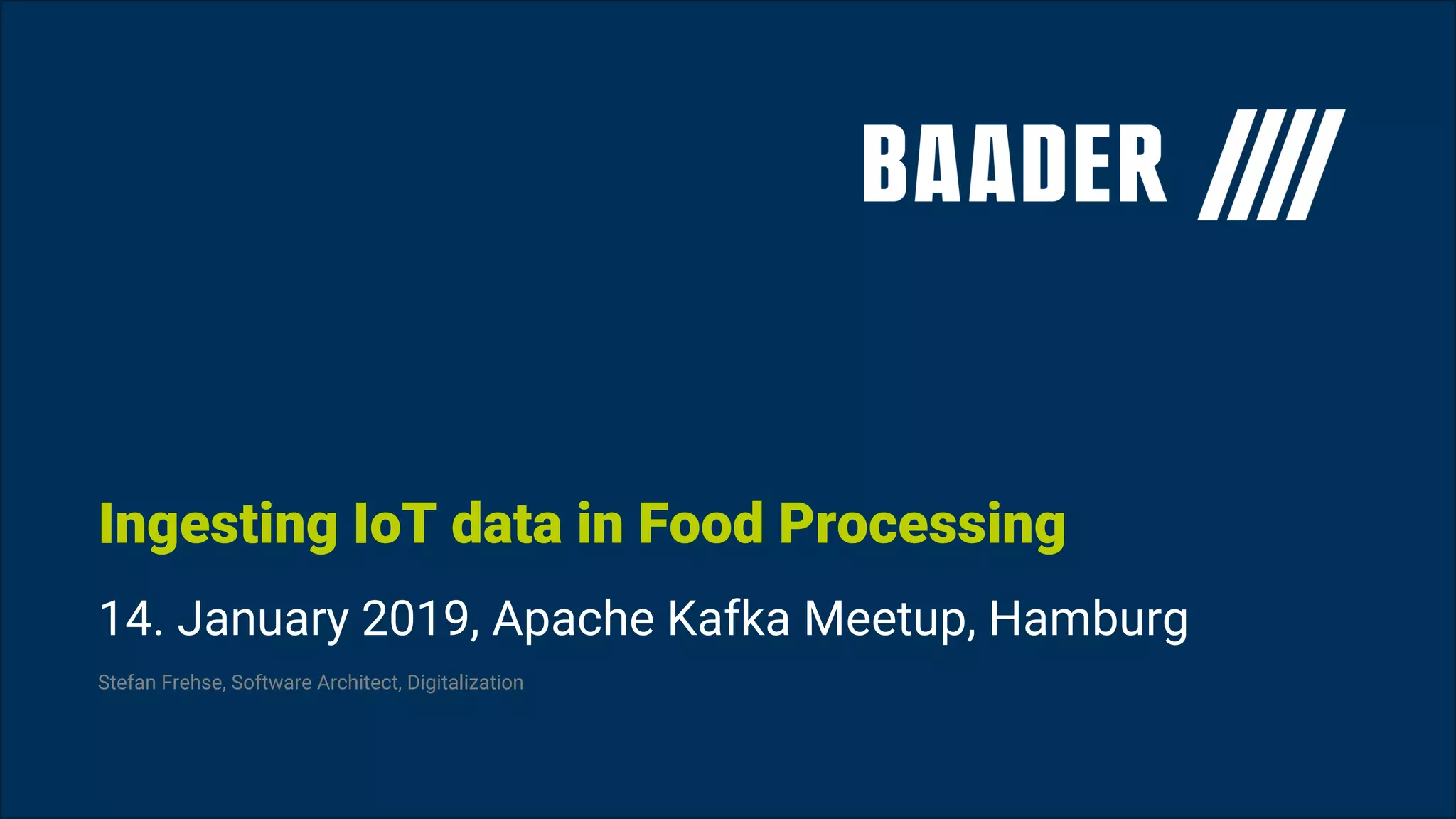 BAADER

Ingesting IoT data in Food Processing

14. January 2019, Apache Kafka Meetup, Hamburg

Stefan Frehse, Software Architect, Digitalization